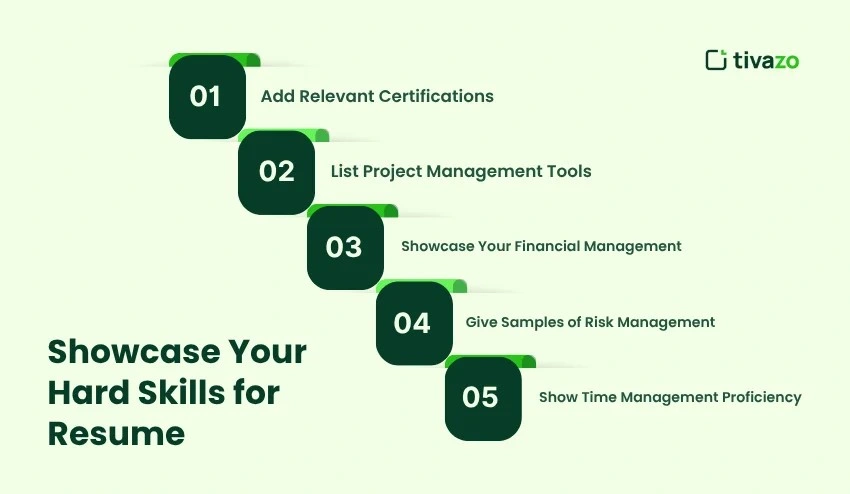 tivazo

01 Add Relevant Certifications

02 List Project Management Tools

03 Showcase Your Financial Management

04 Give Samples of Risk Management

05 Show Time Management Proficiency

Showcase Your Hard Skills for Resume